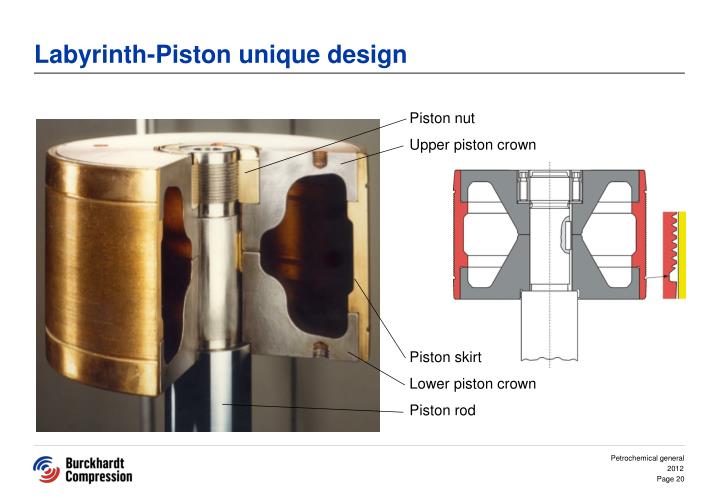 Labyrinth-Piston unique design

Piston nut
Upper piston crown

Piston skirt
Lower piston crown
Piston rod

Burckhardt Compression

Petrochemical general
2012
Page 20